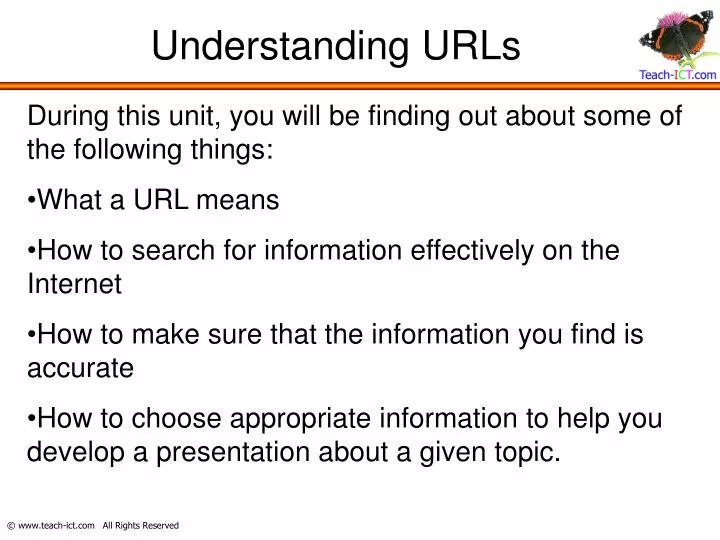 Understanding URLs

Teach-ICT.com

During this unit, you will be finding out about some of the following things:

•What a URL means

•How to search for information effectively on the Internet

•How to make sure that the information you find is accurate

•How to choose appropriate information to help you develop a presentation about a given topic.

© www.teach-ict.com All Rights Reserved